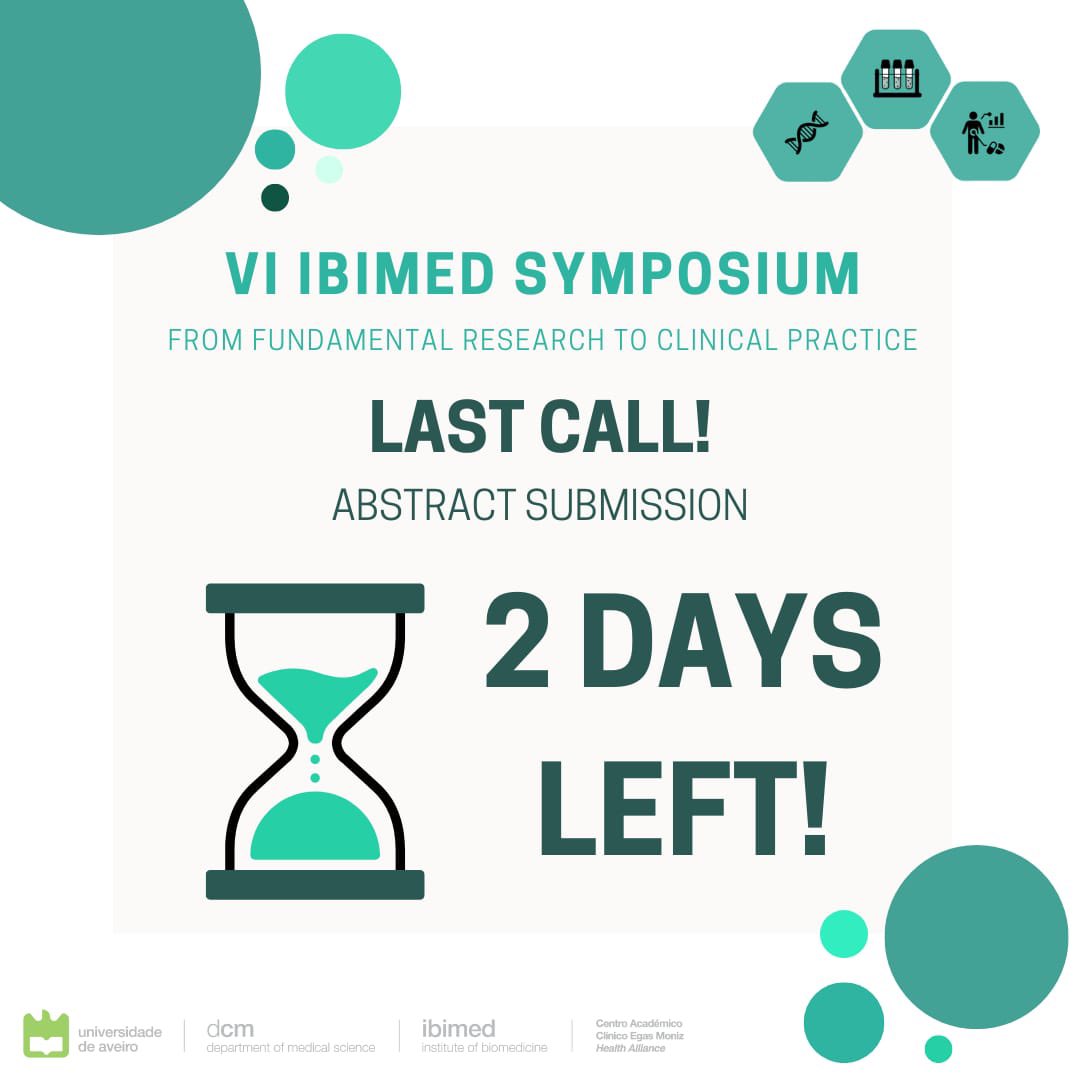 VI IBIMED SYMPOSIUM

FROM FUNDAMENTAL RESEARCH TO CLINICAL PRACTICE

LAST CALL!

ABSTRACT SUBMISSION

2 DAYS LEFT!

universidade de aveiro

dcm department of medical science

ibimed institute of biomedicine

Centro Académico Clínico Egas Moniz Health Alliance